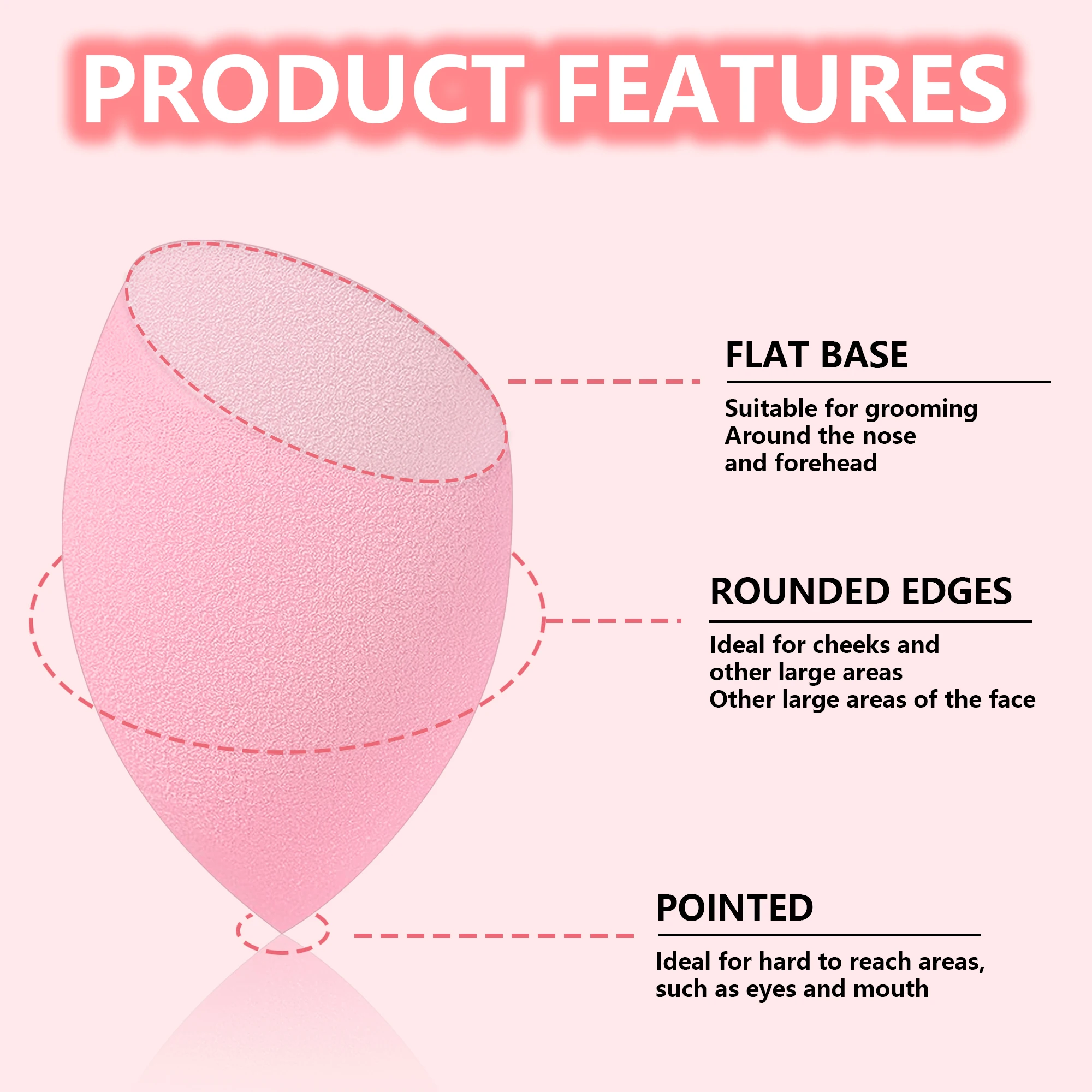 PRODUCT FEATURES

FLAT BASE

Suitable for grooming
Around the nose
and forehead

ROUNDED EDGES

Ideal for cheeks and
other large areas
Other large areas of the face

POINTED

Ideal for hard to reach areas,
such as eyes and mouth